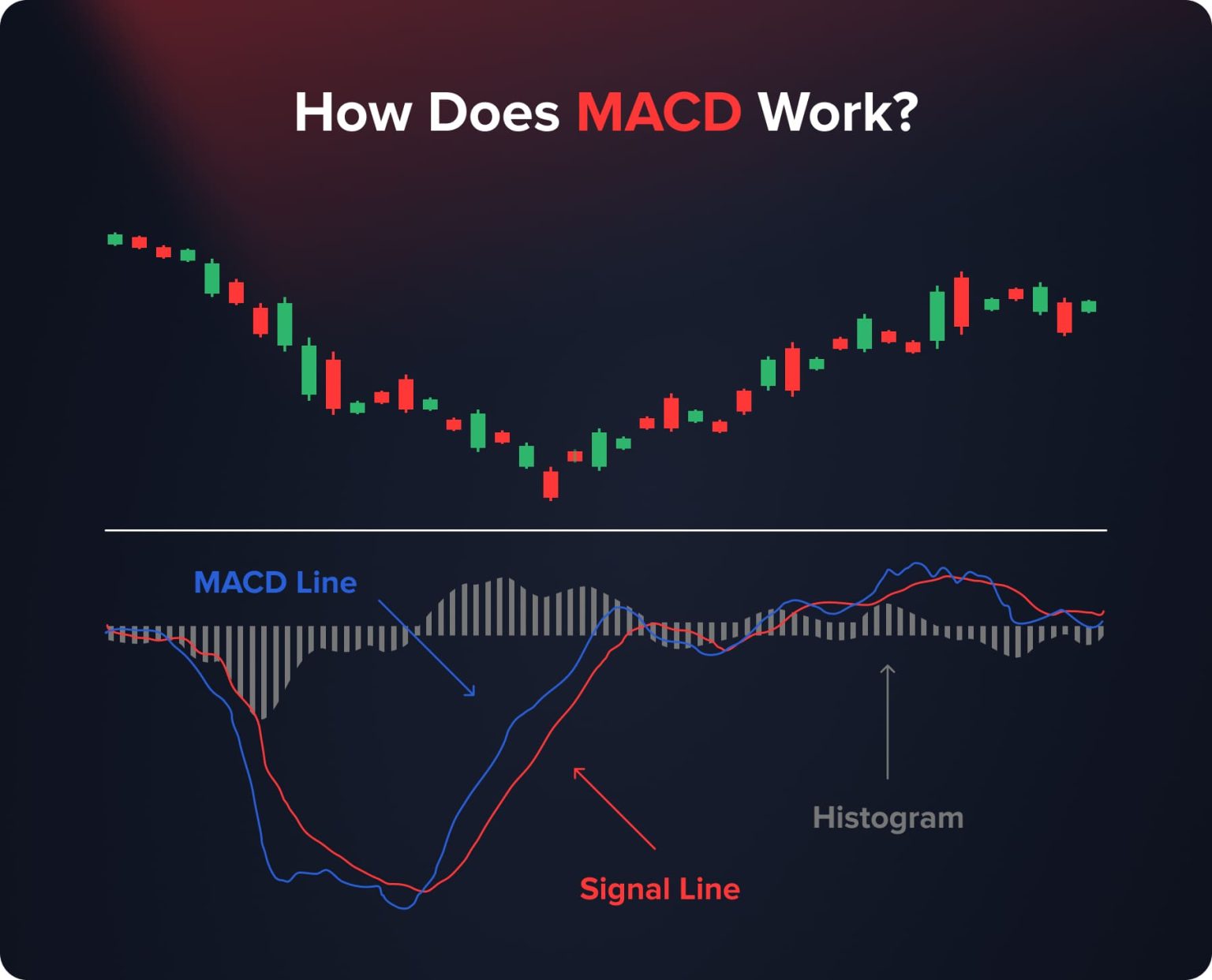 How Does MACD Work?

MACD Line

Histogram

Signal Line